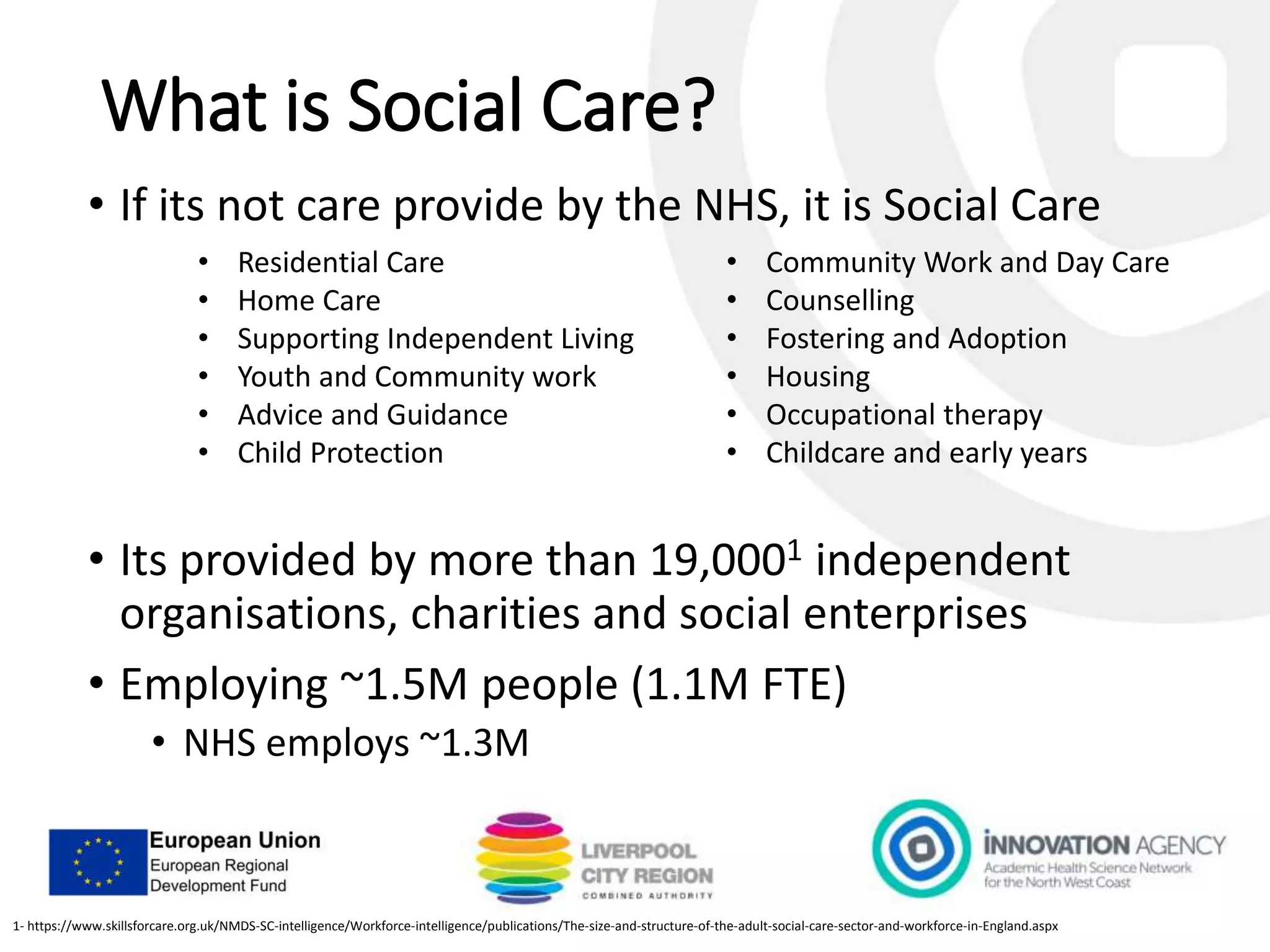 What is Social Care?

• If its not care provide by the NHS, it is Social Care

• Residential Care
• Home Care
• Supporting Independent Living
• Youth and Community work
• Advice and Guidance
• Child Protection

• Community Work and Day Care
• Counselling
• Fostering and Adoption
• Housing
• Occupational therapy
• Childcare and early years

• Its provided by more than 19,000$^1$ independent organisations, charities and social enterprises

• Employing ~1.5M people (1.1M FTE)
  • NHS employs ~1.3M

European Union
European Regional Development Fund

LIVERPOOL CITY REGION
COMBINED AUTHORITY

INNOVATION AGENCY
Academic Health Science Network for the North West Coast

1- https://www.skillsforcare.org.uk/NMDS-SC-intelligence/Workforce-intelligence/publications/The-size-and-structure-of-the-adult-social-care-sector-and-workforce-in-England.aspx